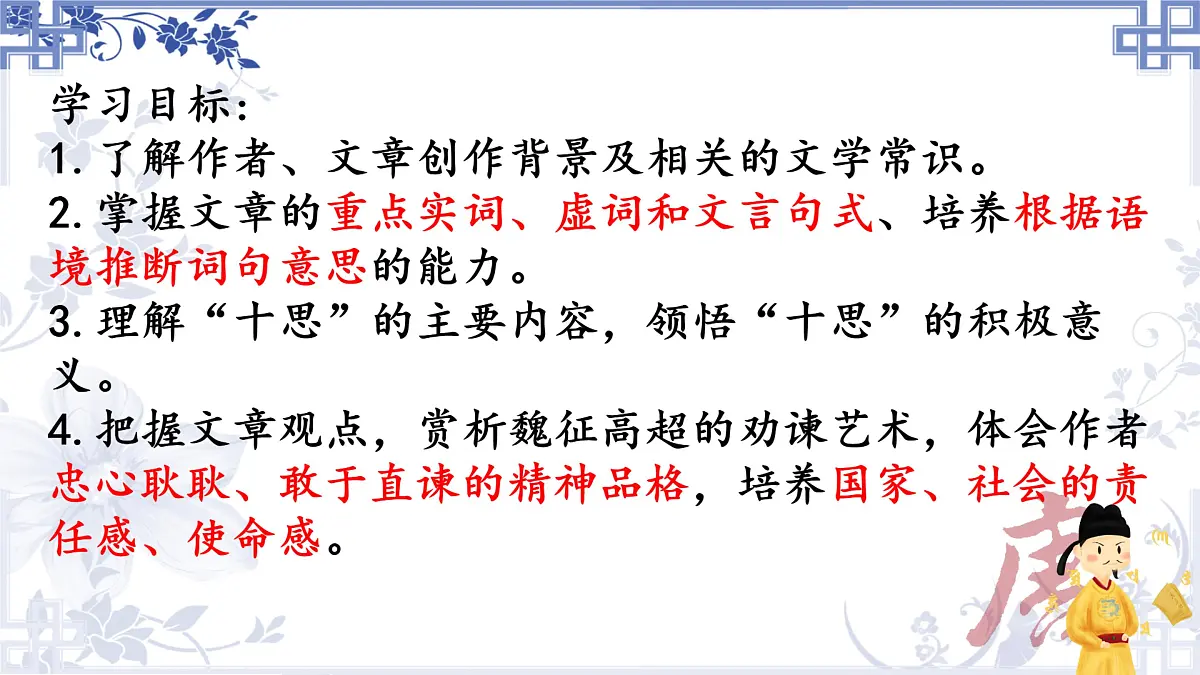 学习目标：
1. 了解作者、文章创作背景及相关的文学常识。
2. 掌握文章的重点实词、虚词和文言句式、培养根据语境推断词句意思的能力。
3. 理解“十思”的主要内容，领悟“十思”的积极意义。
4. 把握文章观点，赏析魏征高超的劝谏艺术，体会作者忠心耿耿、敢于直谏的精神品格，培养国家、社会的责任感、使命感。

唐